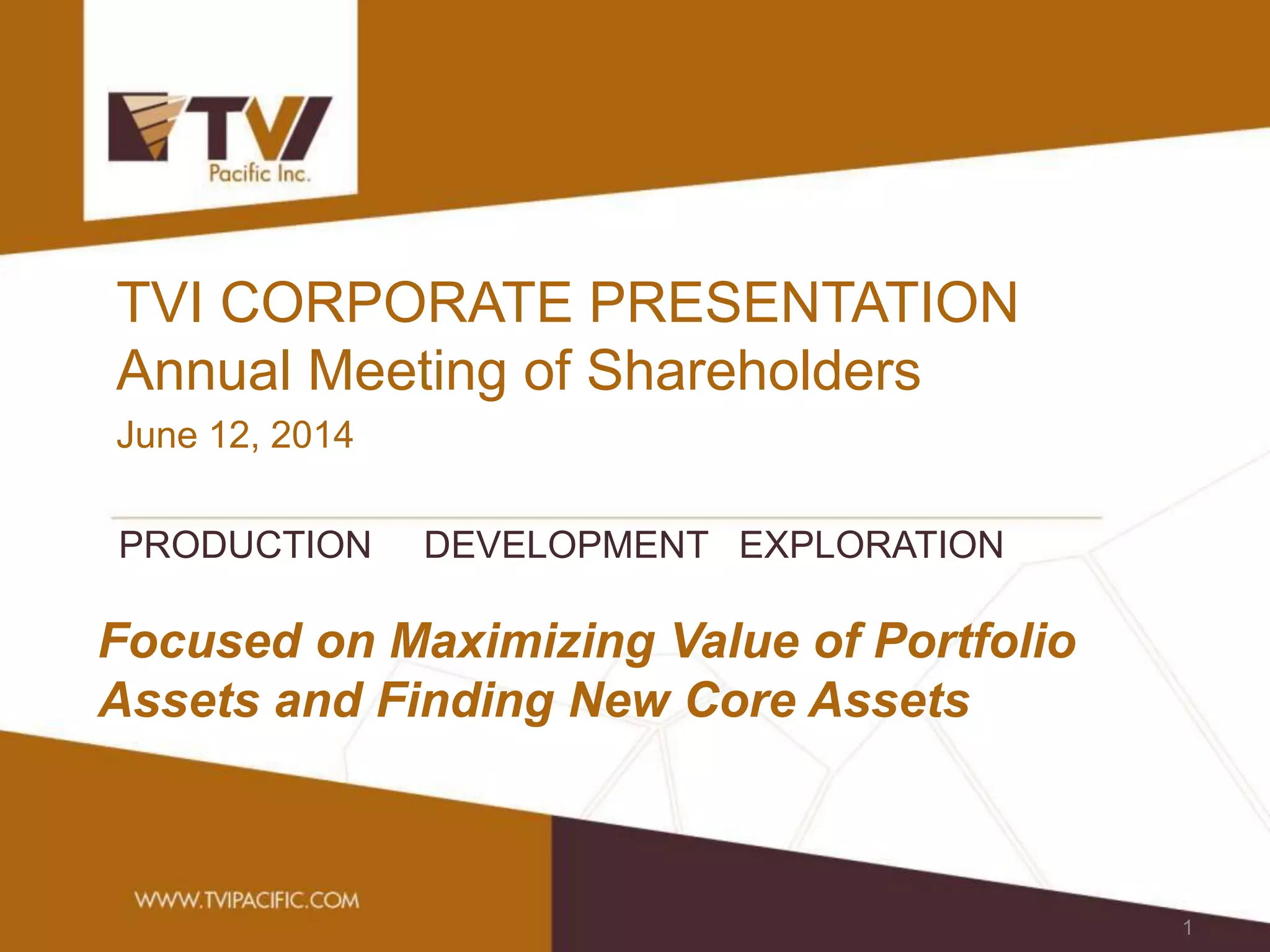 TVI
Pacific Inc.

TVI CORPORATE PRESENTATION
Annual Meeting of Shareholders
June 12, 2014

PRODUCTION DEVELOPMENT EXPLORATION

Focused on Maximizing Value of Portfolio Assets and Finding New Core Assets

WWW.TVIPACIFIC.COM

1